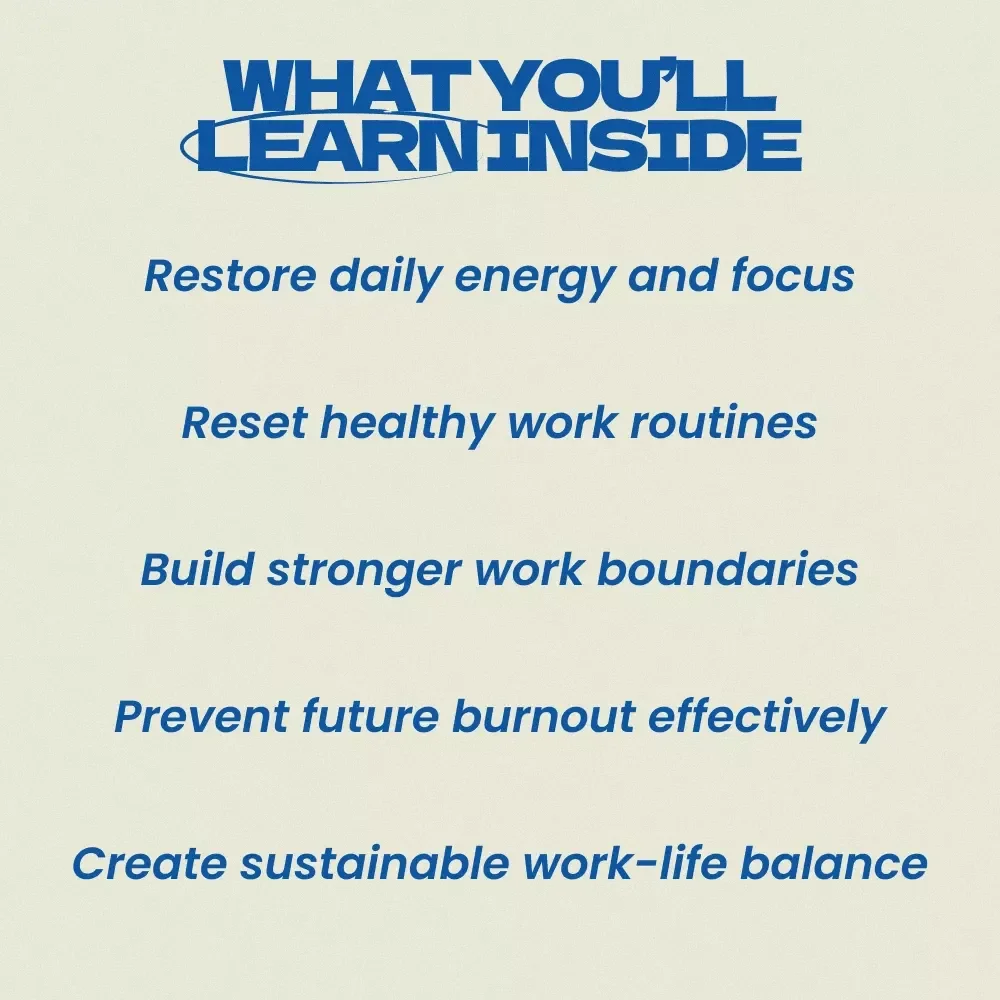 WHAT YOU'LL LEARN INSIDE

Restore daily energy and focus

Reset healthy work routines

Build stronger work boundaries

Prevent future burnout effectively

Create sustainable work-life balance